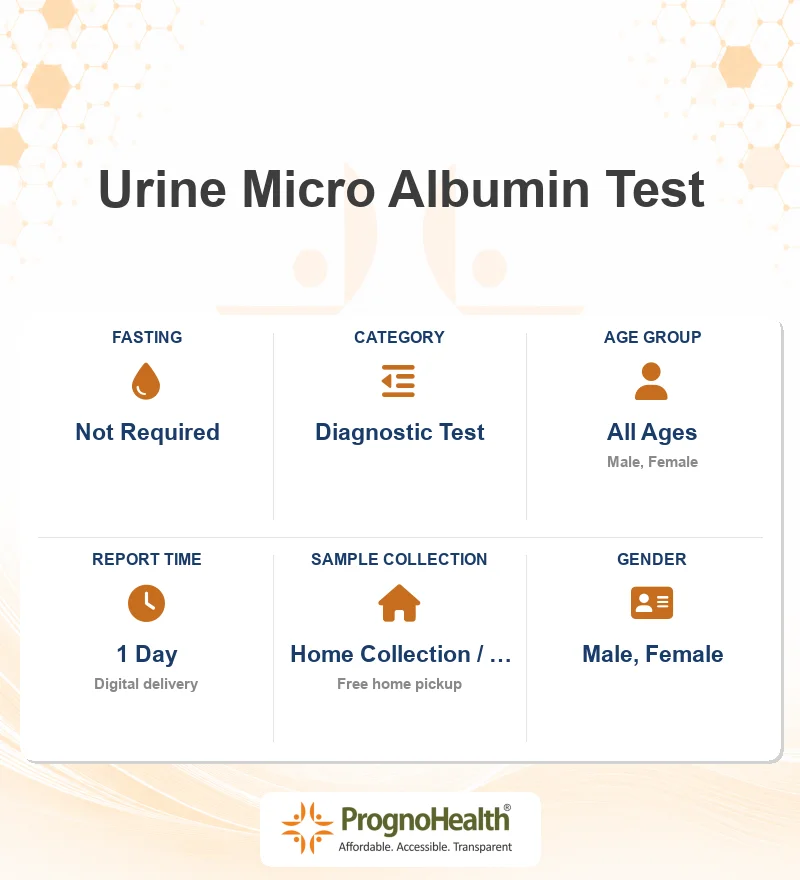 Urine Micro Albumin Test

FASTING
Not Required

CATEGORY
Diagnostic Test

AGE GROUP
All Ages
Male, Female

REPORT TIME
1 Day
Digital delivery

SAMPLE COLLECTION
Home Collection / …
Free home pickup

GENDER
Male, Female

PrognoHealth®
Affordable. Accessible. Transparent